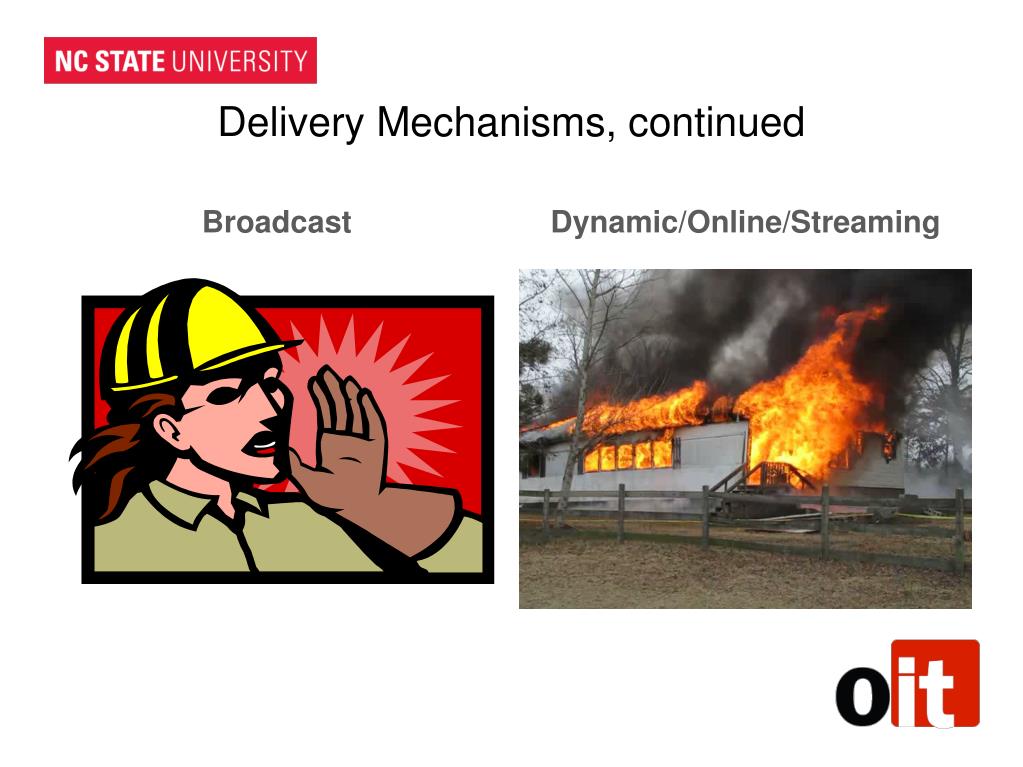 NC STATE UNIVERSITY

Delivery Mechanisms, continued

Broadcast

Dynamic/Online/Streaming

oit